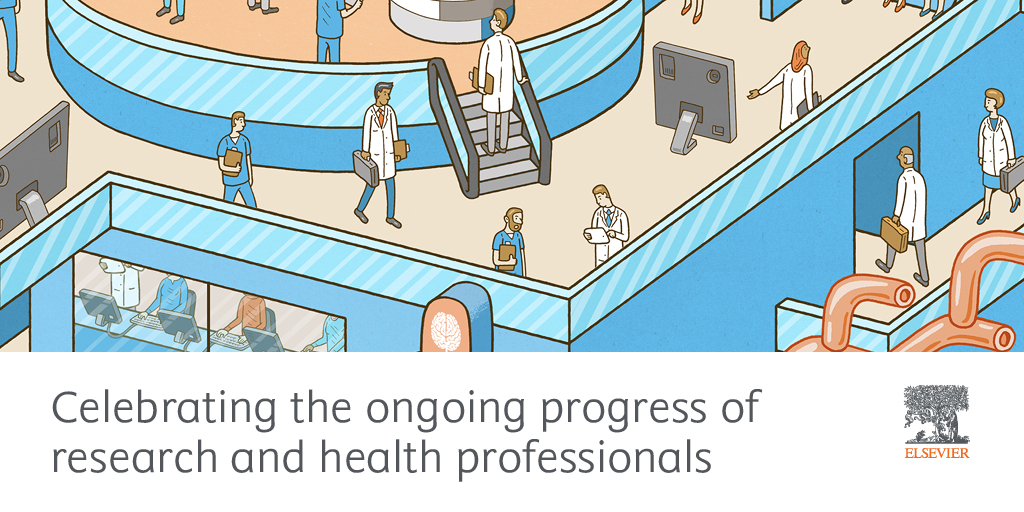 Celebrating the ongoing progress of research and health professionals

ELSEVIER